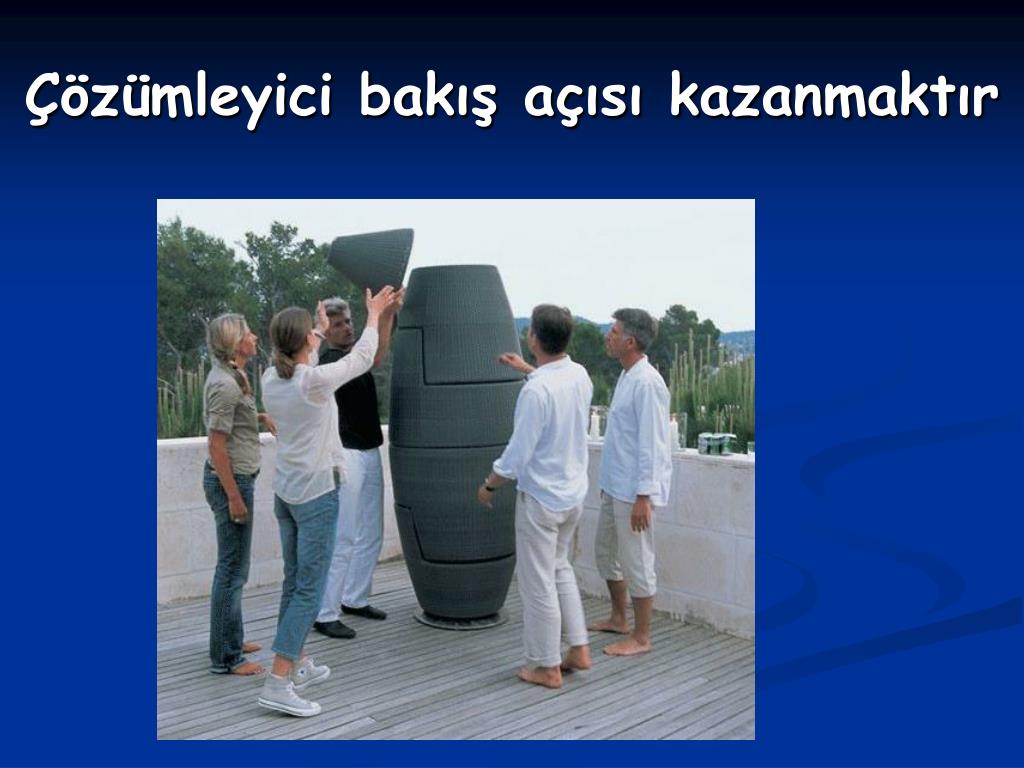 Çözümleyici bakış açısı kazanmaktır